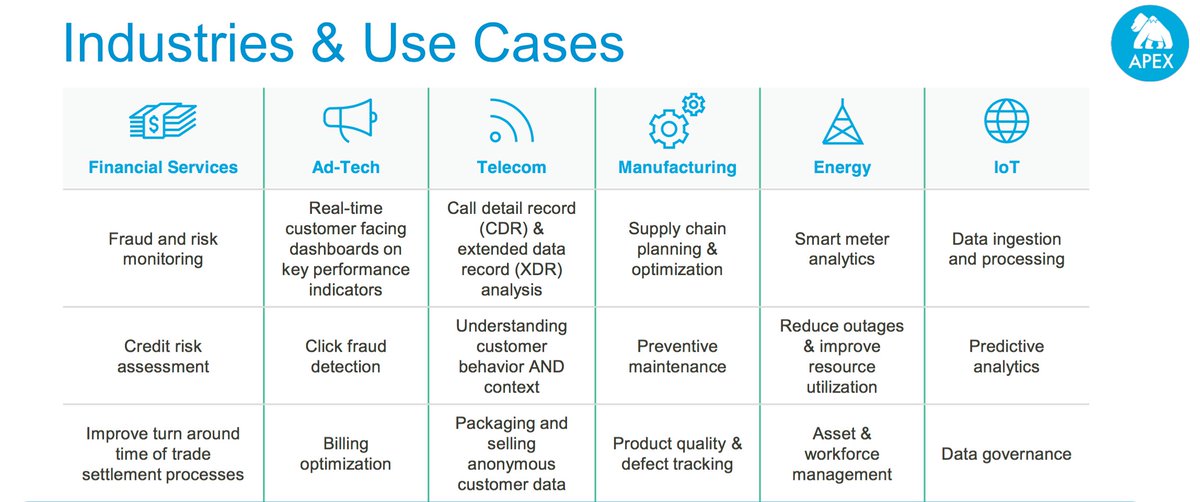 Industries & Use Cases

APEX

| Financial Services | Ad-Tech | Telecom | Manufacturing | Energy | IoT |
|---|---|---|---|---|---|
| Fraud and risk monitoring | Real-time customer facing dashboards on key performance indicators | Call detail record (CDR) & extended data record (XDR) analysis | Supply chain planning & optimization | Smart meter analytics | Data ingestion and processing |
| Credit risk assessment | Click fraud detection | Understanding customer behavior AND context | Preventive maintenance | Reduce outages & improve resource utilization | Predictive analytics |
| Improve turn around time of trade settlement processes | Billing optimization | Packaging and selling anonymous customer data | Product quality & defect tracking | Asset & workforce management | Data governance |